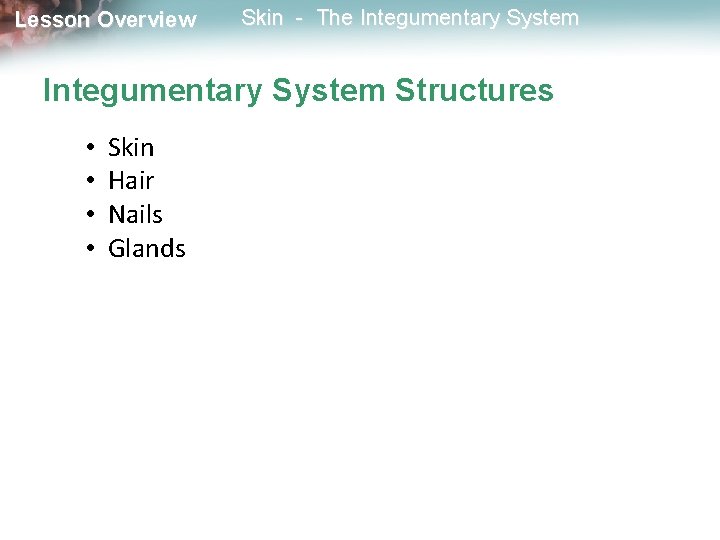 Lesson Overview Skin - The Integumentary System

Integumentary System Structures

• Skin
• Hair
• Nails
• Glands